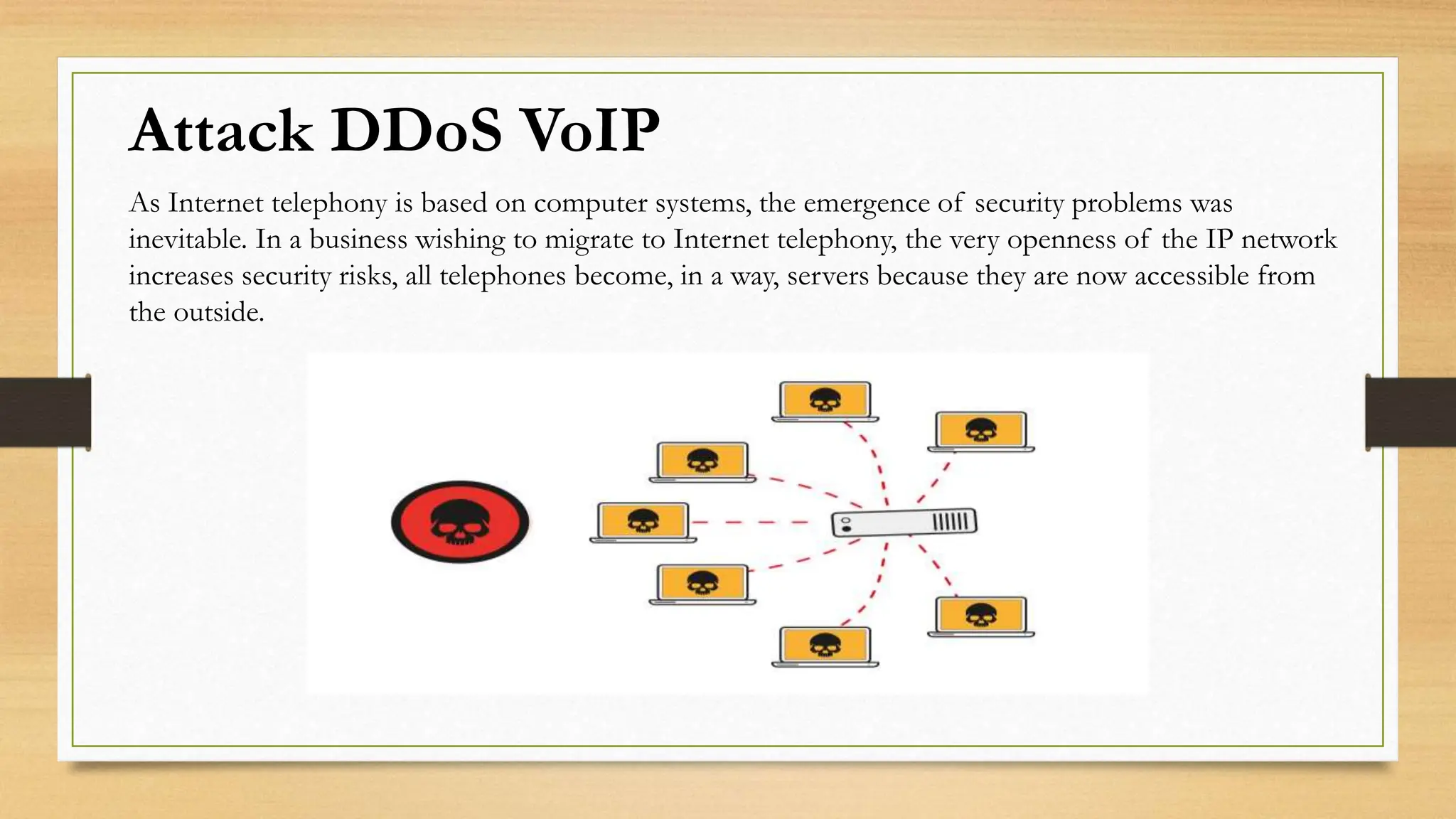 Attack DDoS VoIP

As Internet telephony is based on computer systems, the emergence of security problems was inevitable. In a business wishing to migrate to Internet telephony, the very openness of the IP network increases security risks, all telephones become, in a way, servers because they are now accessible from the outside.